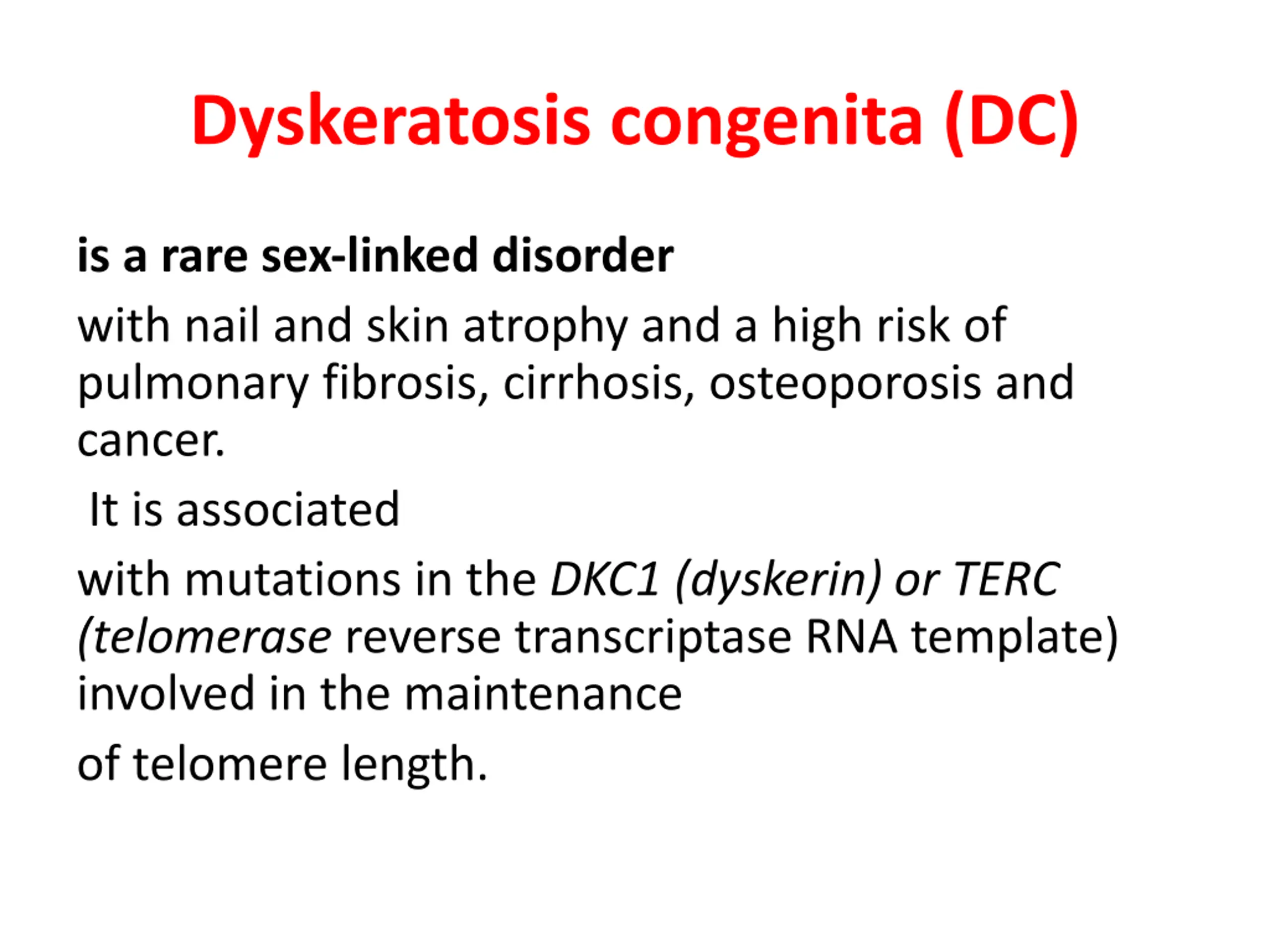 Dyskeratosis congenita (DC)

is a rare sex-linked disorder

with nail and skin atrophy and a high risk of pulmonary fibrosis, cirrhosis, osteoporosis and cancer.

It is associated

with mutations in the DKC1 (dyskerin) or TERC (telomerase reverse transcriptase RNA template) involved in the maintenance

of telomere length.